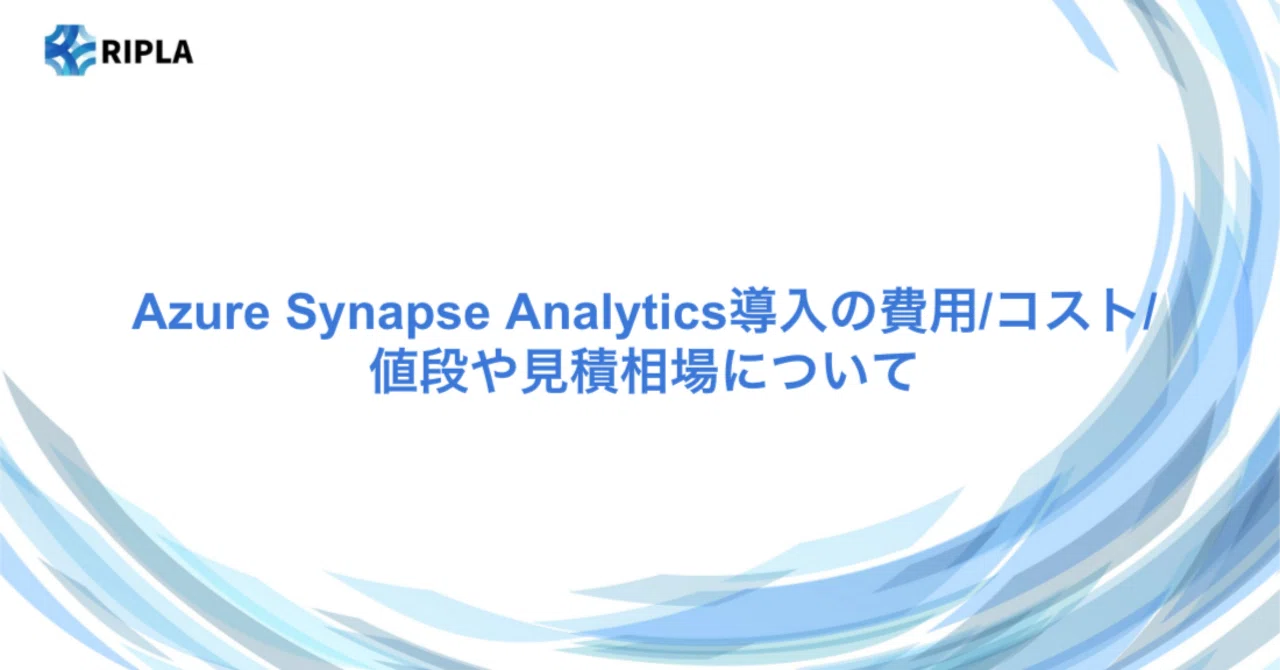 RIPLA

Azure Synapse Analytics導入の費用/コスト/値段や見積相場について